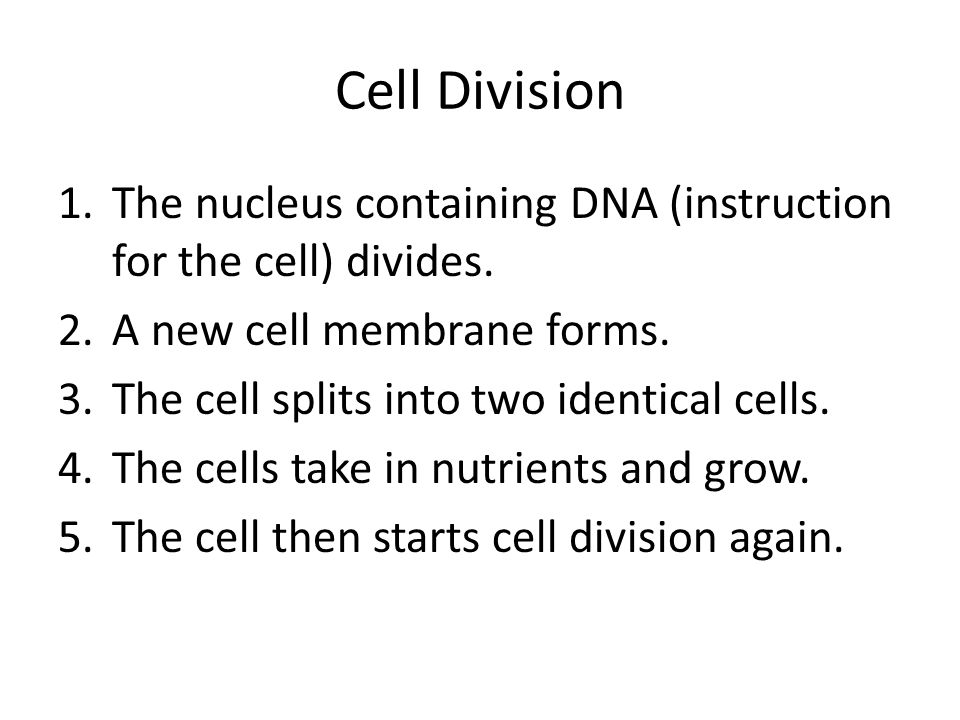 Cell Division

1. The nucleus containing DNA (instruction for the cell) divides.
2. A new cell membrane forms.
3. The cell splits into two identical cells.
4. The cells take in nutrients and grow.
5. The cell then starts cell division again.